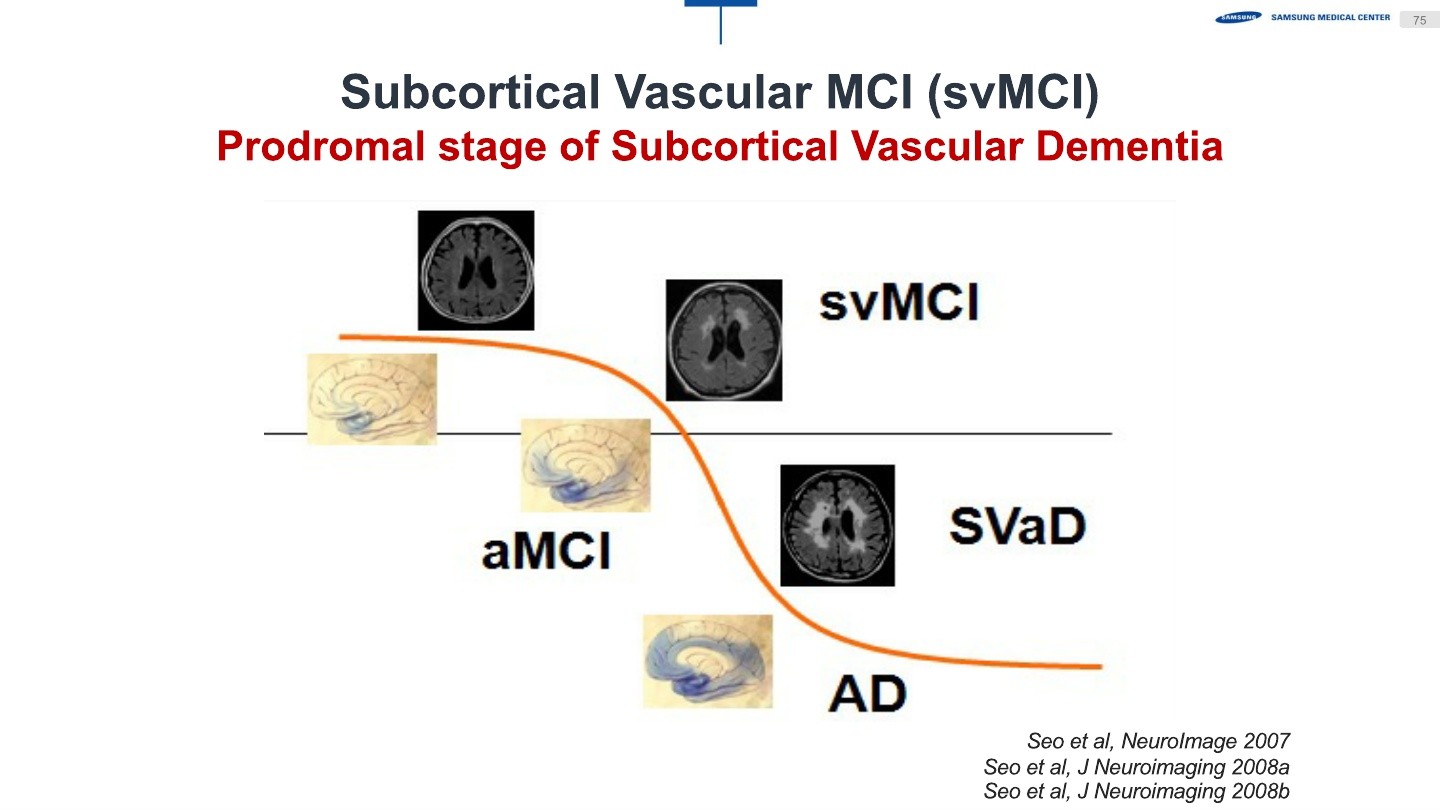 SAMSUNG SAMSUNG MEDICAL CENTER 75

Subcortical Vascular MCI (svMCI)
Prodromal stage of Subcortical Vascular Dementia

svMCI

aMCI

SVaD

AD

Seo et al, NeuroImage 2007
Seo et al, J Neuroimaging 2008a
Seo et al, J Neuroimaging 2008b